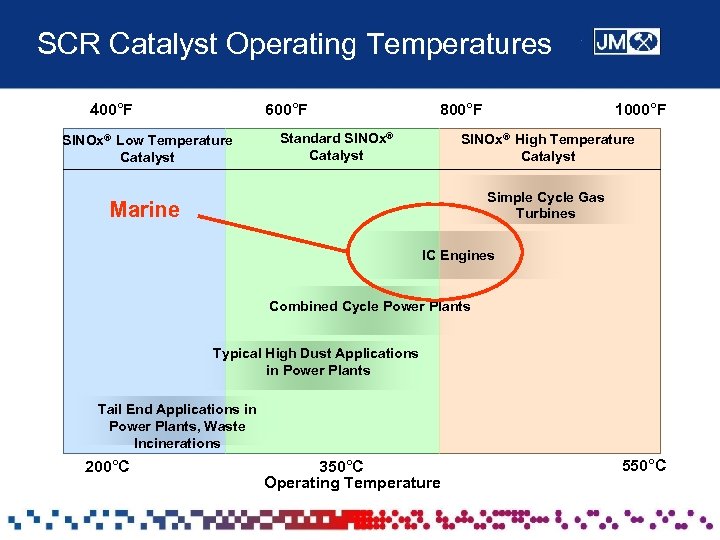 SCR Catalyst Operating Temperatures

JM

400°F

600°F

800°F

1000°F

SINOx® Low Temperature Catalyst

Standard SINOx® Catalyst

SINOx® High Temperature Catalyst

Marine

Simple Cycle Gas Turbines

IC Engines

Combined Cycle Power Plants

Typical High Dust Applications in Power Plants

Tail End Applications in Power Plants, Waste Incinerations

200°C

350°C

550°C

Operating Temperature